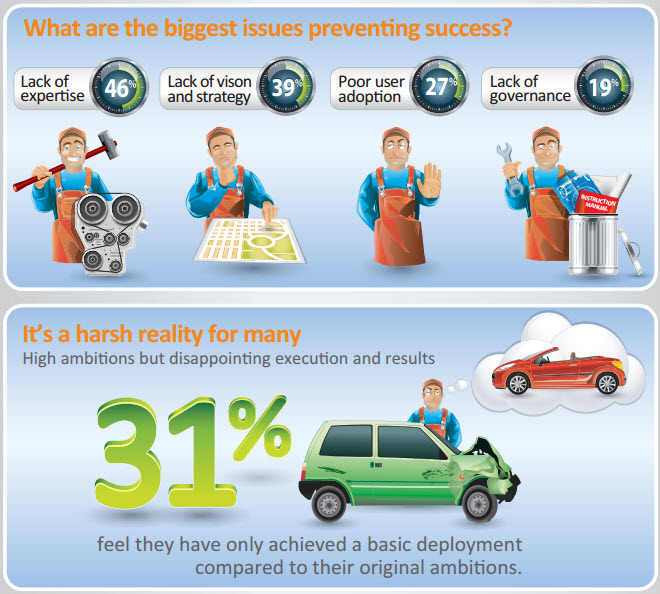 What are the biggest issues preventing success?

Lack of expertise 46%

Lack of vison and strategy 39%

Poor user adoption 27%

Lack of governance 19%

INSTRUCTION MANUAL

It's a harsh reality for many

High ambitions but disappointing execution and results

31%

feel they have only achieved a basic deployment compared to their original ambitions.